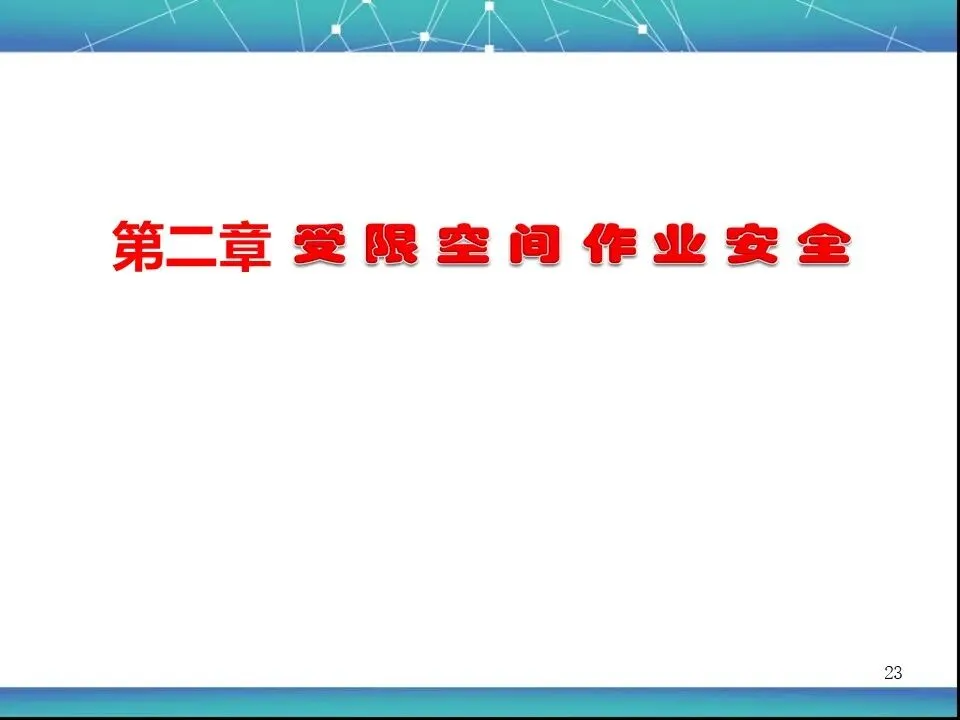 第二章 受限空间作业安全

23